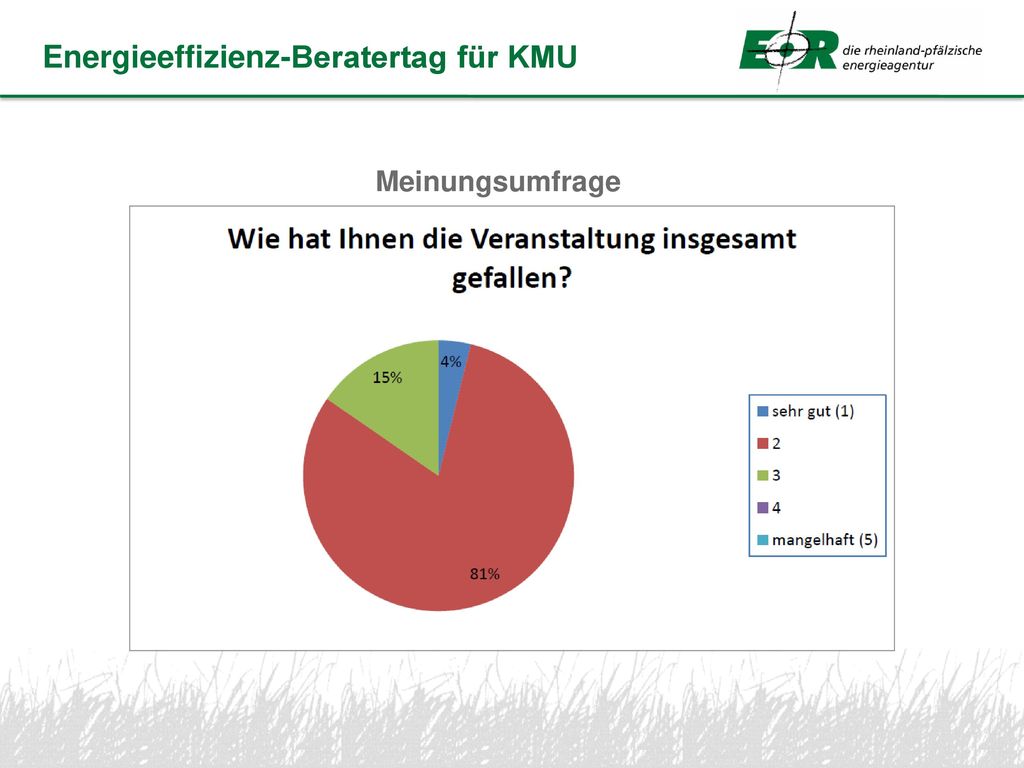 Energieeffizienz-Beratertag für KMU

EOR die rheinland-pfälzische energieagentur

Meinungsumfrage

Wie hat Ihnen die Veranstaltung insgesamt gefallen?

4%
15%
81%

sehr gut (1)
2
3
4
mangelhaft (5)